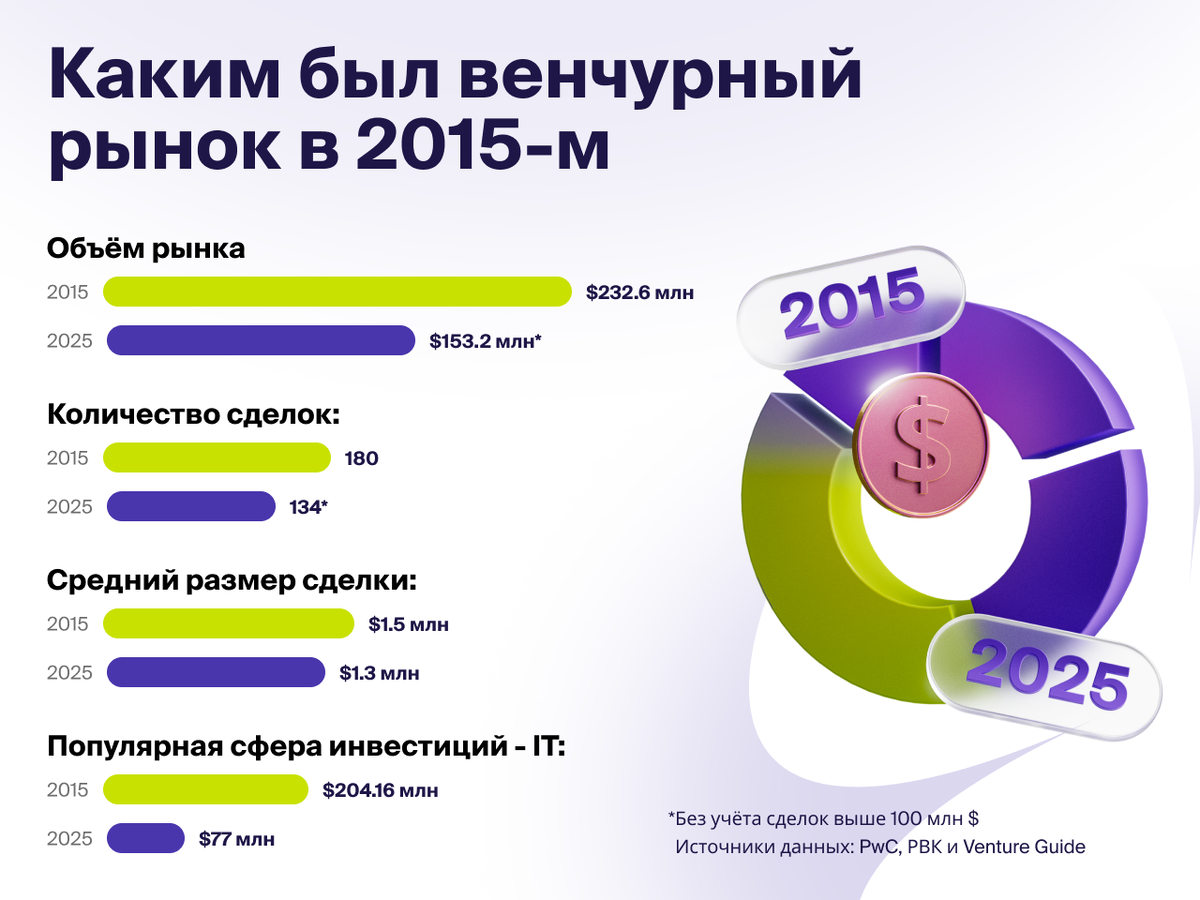 Каким был венчурный рынок в 2015-м

Объём рынка

2015 $232.6 млн

2025 $153.2 млн*

Количество сделок:

2015 180

2025 134*

Средний размер сделки:

2015 $1.5 млн

2025 $1.3 млн

Популярная сфера инвестиций - IT:

2015 $204.16 млн

2025 $77 млн

2015

$

2025

*Без учёта сделок выше 100 млн $
Источники данных: PwC, РВК и Venture Guide